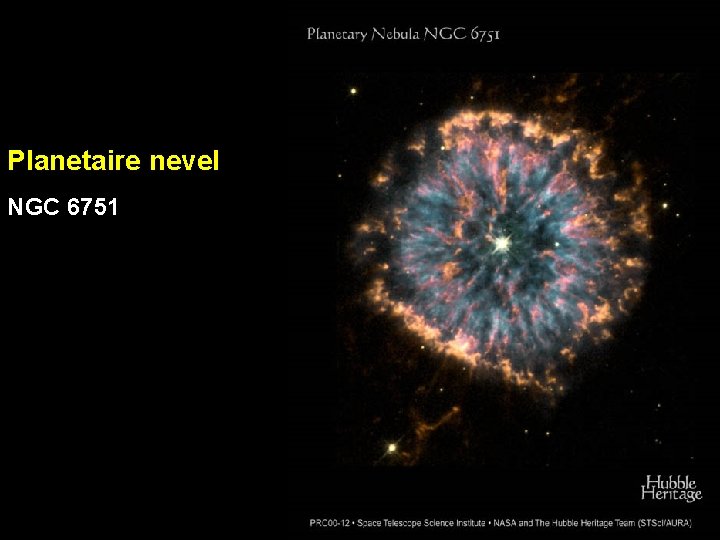 Planetary Nebula NGC 6751

Planetaire nevel

NGC 6751

Hubble Heritage

PRC00-12 • Space Telescope Science Institute • NASA and The Hubble Heritage Team (STScI/AURA)